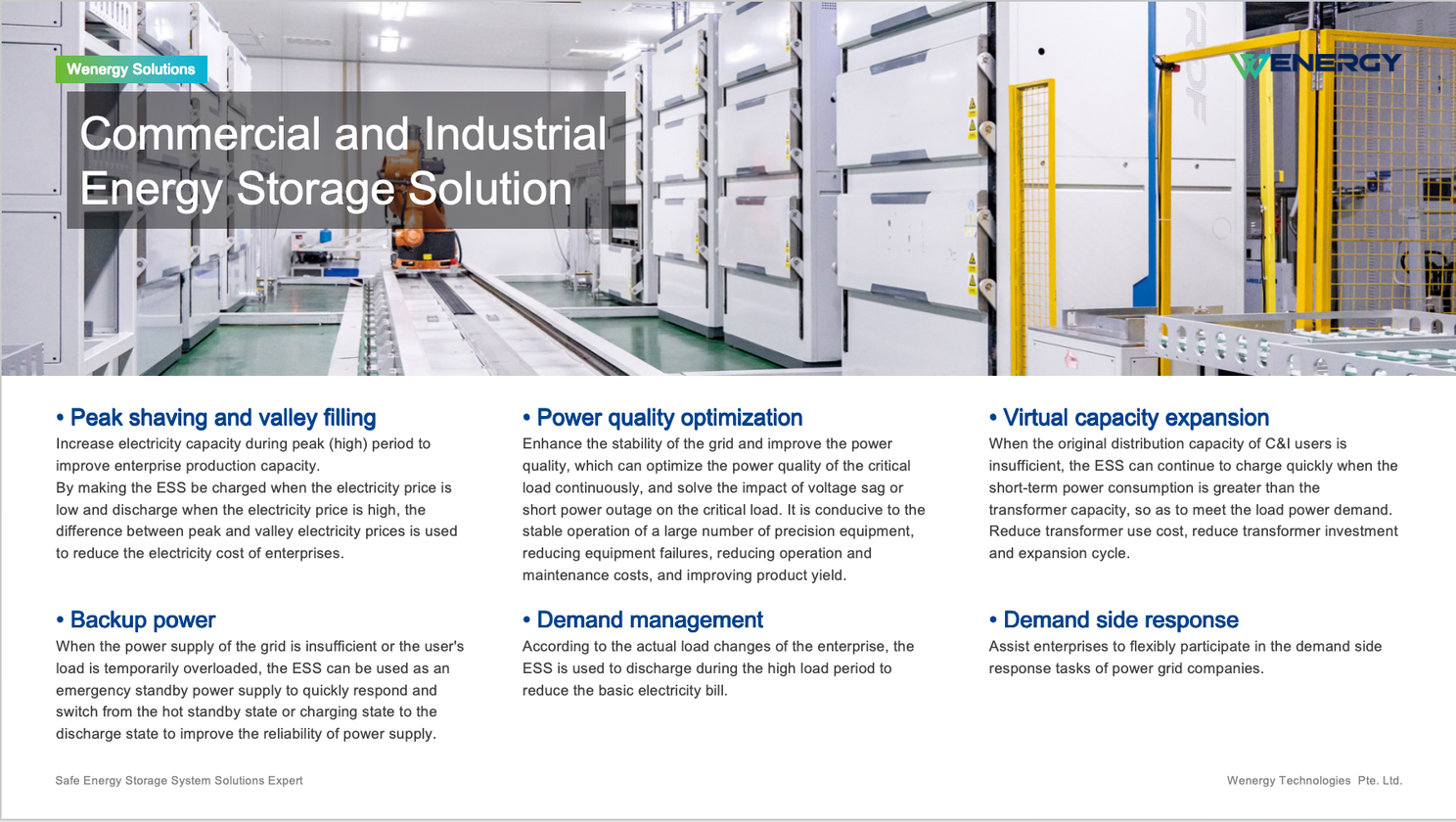 Wenergy Solutions

WENERGY

Commercial and Industrial Energy Storage Solution

• Peak shaving and valley filling
Increase electricity capacity during peak (high) period to improve enterprise production capacity.
By making the ESS be charged when the electricity price is low and discharge when the electricity price is high, the difference between peak and valley electricity prices is used to reduce the electricity cost of enterprises.

• Backup power
When the power supply of the grid is insufficient or the user's load is temporarily overloaded, the ESS can be used as an emergency standby power supply to quickly respond and switch from the hot standby state or charging state to the discharge state to improve the reliability of power supply.

• Power quality optimization
Enhance the stability of the grid and improve the power quality, which can optimize the power quality of the critical load continuously, and solve the impact of voltage sag or short power outage on the critical load. It is conducive to the stable operation of a large number of precision equipment, reducing equipment failures, reducing operation and maintenance costs, and improving product yield.

• Demand management
According to the actual load changes of the enterprise, the ESS is used to discharge during the high load period to reduce the basic electricity bill.

• Virtual capacity expansion
When the original distribution capacity of C&I users is insufficient, the ESS can continue to charge quickly when the short-term power consumption is greater than the transformer capacity, so as to meet the load power demand. Reduce transformer use cost, reduce transformer investment and expansion cycle.

• Demand side response
Assist enterprises to flexibly participate in the demand side response tasks of power grid companies.

Safe Energy Storage System Solutions Expert

Wenergy Technologies Pte. Ltd.